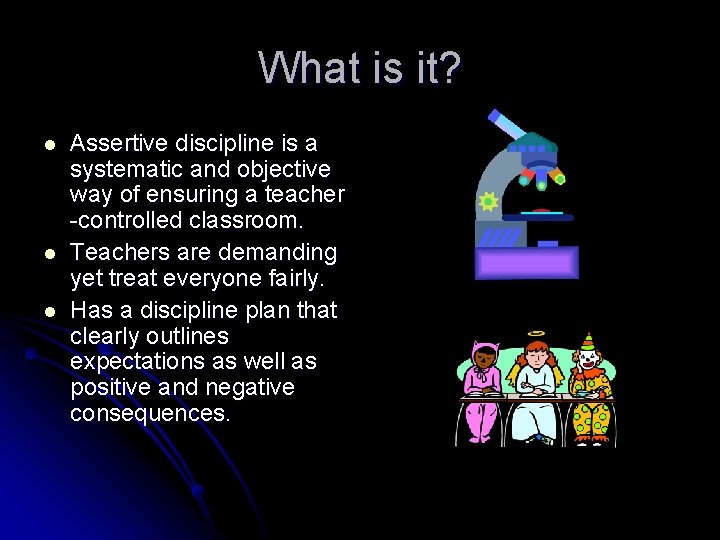 What is it?

- Assertive discipline is a systematic and objective way of ensuring a teacher -controlled classroom.
- Teachers are demanding yet treat everyone fairly.
- Has a discipline plan that clearly outlines expectations as well as positive and negative consequences.